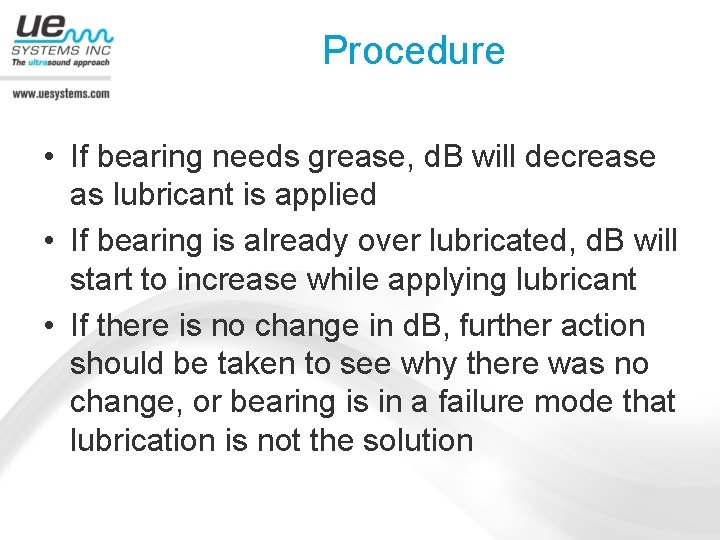 UE
SYSTEMS INC
The ultrasound approach

www.uesystems.com

Procedure

• If bearing needs grease, dB will decrease as lubricant is applied
• If bearing is already over lubricated, dB will start to increase while applying lubricant
• If there is no change in dB, further action should be taken to see why there was no change, or bearing is in a failure mode that lubrication is not the solution